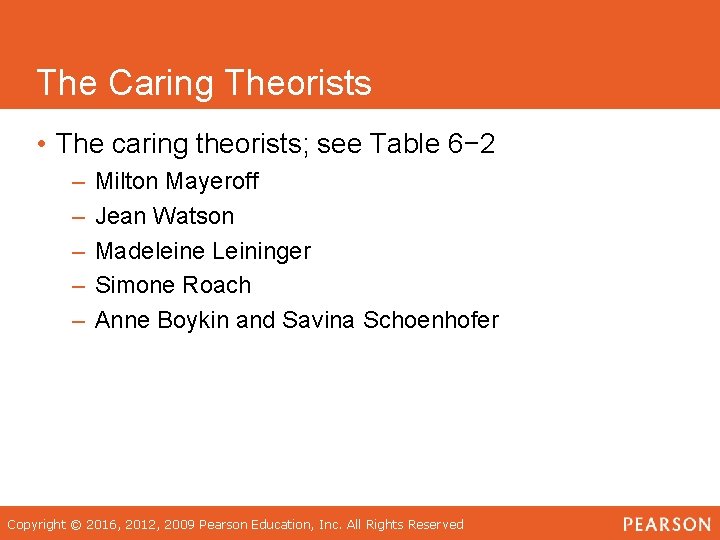 The Caring Theorists

• The caring theorists; see Table 6−2

– Milton Mayeroff
– Jean Watson
– Madeleine Leininger
– Simone Roach
– Anne Boykin and Savina Schoenhofer

Copyright © 2016, 2012, 2009 Pearson Education, Inc. All Rights Reserved

PEARSON